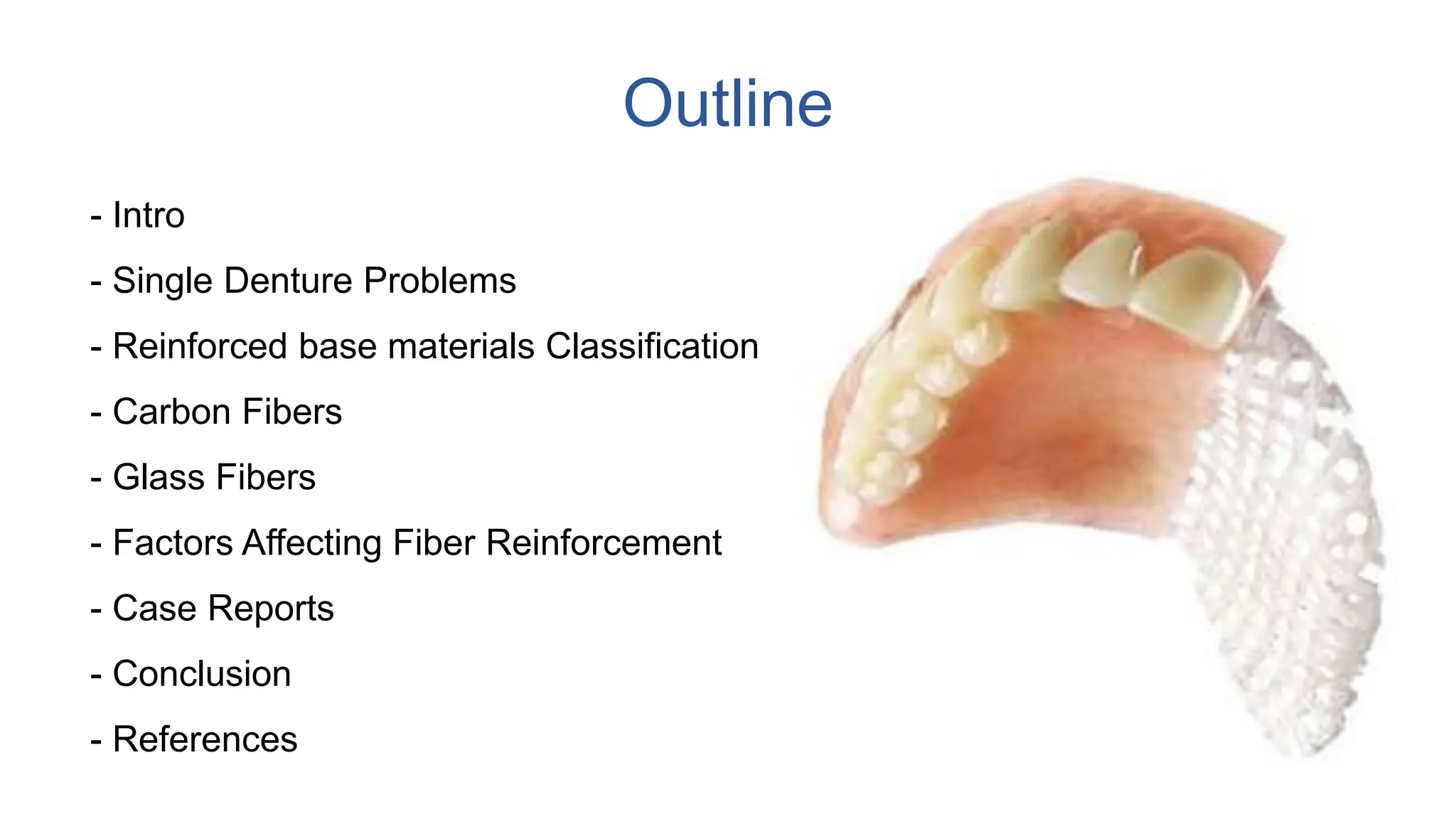 Outline

- Intro

- Single Denture Problems

- Reinforced base materials Classification

- Carbon Fibers

- Glass Fibers

- Factors Affecting Fiber Reinforcement

- Case Reports

- Conclusion

- References